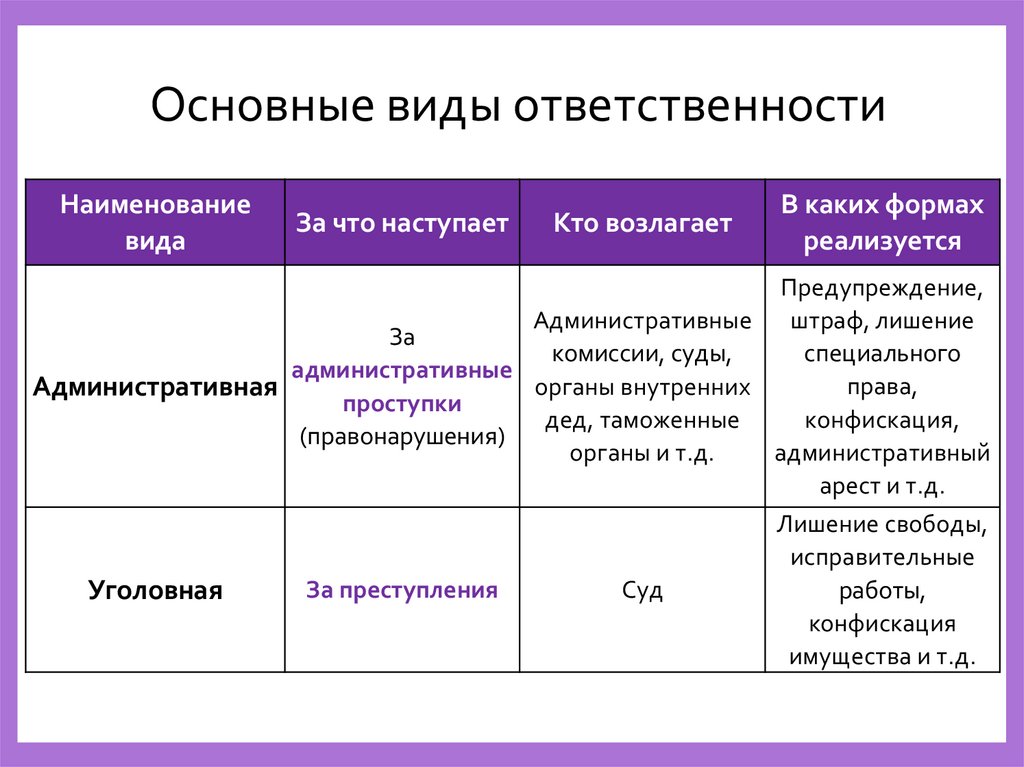 Основные виды ответственности

| Наименование вида | За что наступает | Кто возлагает | В каких формах реализуется |
|---|---|---|---|
| Административная | За административные проступки (правонарушения) | Административные комиссии, суды, органы внутренних дед, таможенные органы и т.д. | Предупреждение, штраф, лишение специального права, конфискация, административный арест и т.д. |
| Уголовная | За преступления | Суд | Лишение свободы, исправительные работы, конфискация имущества и т.д. |